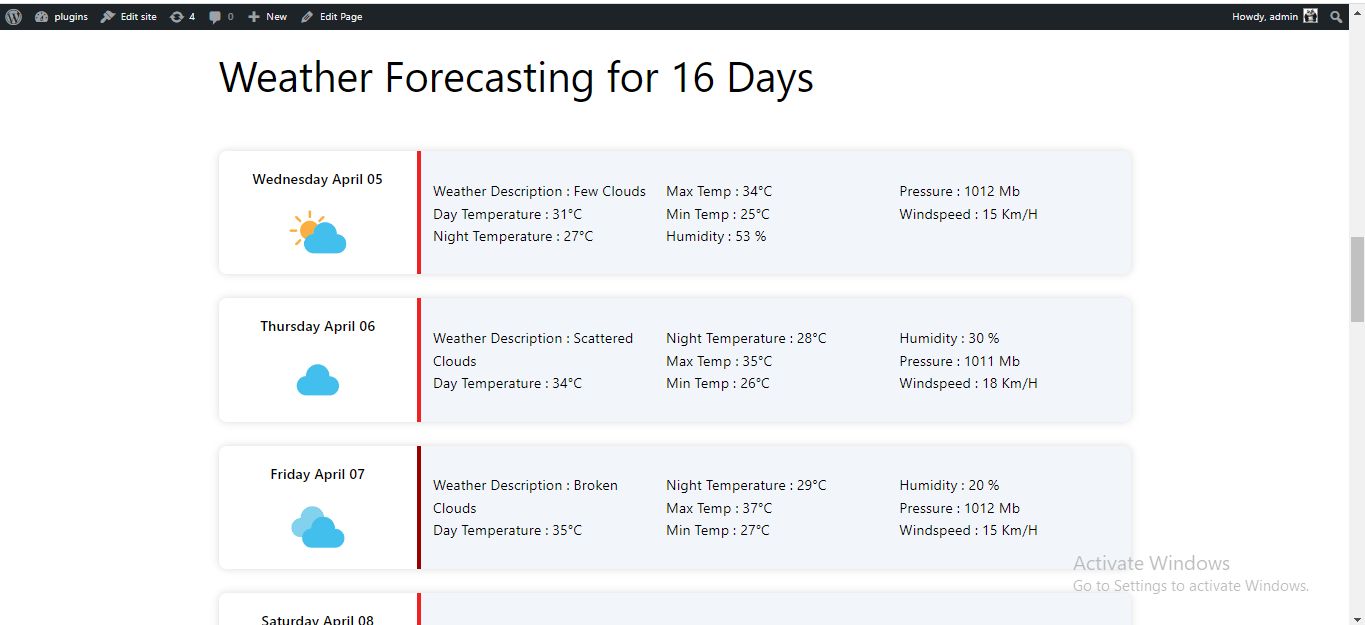 plugins Edit site 4 0 New Edit Page Howdy, admin

Weather Forecasting for 16 Days

Wednesday April 05

Weather Description : Few Clouds
Day Temperature : 31°C
Night Temperature : 27°C

Max Temp : 34°C
Min Temp : 25°C
Humidity : 53 %

Pressure : 1012 Mb
Windspeed : 15 Km/H

Thursday April 06

Weather Description : Scattered Clouds
Day Temperature : 34°C

Night Temperature : 28°C
Max Temp : 35°C
Min Temp : 26°C

Humidity : 30 %
Pressure : 1011 Mb
Windspeed : 18 Km/H

Friday April 07

Weather Description : Broken Clouds
Day Temperature : 35°C

Night Temperature : 29°C
Max Temp : 37°C
Min Temp : 27°C

Humidity : 20 %
Pressure : 1012 Mb
Windspeed : 15 Km/H

Activate Windows
Go to Settings to activate Windows.

Saturday April 08